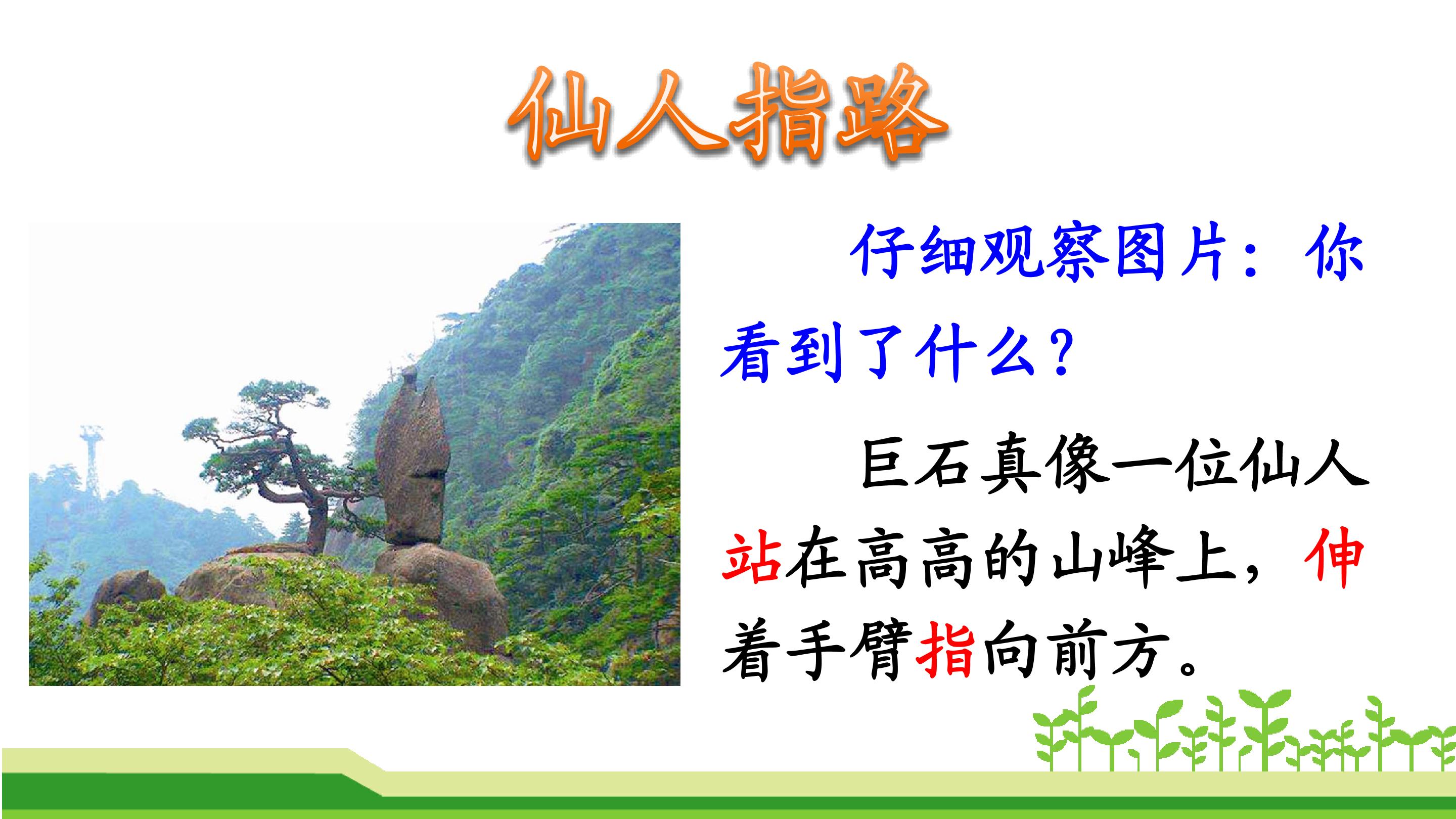 仙人指路

仔细观察图片：你看到了什么？

巨石真像一位仙人站在高高的山峰上，伸着手臂指向前方。